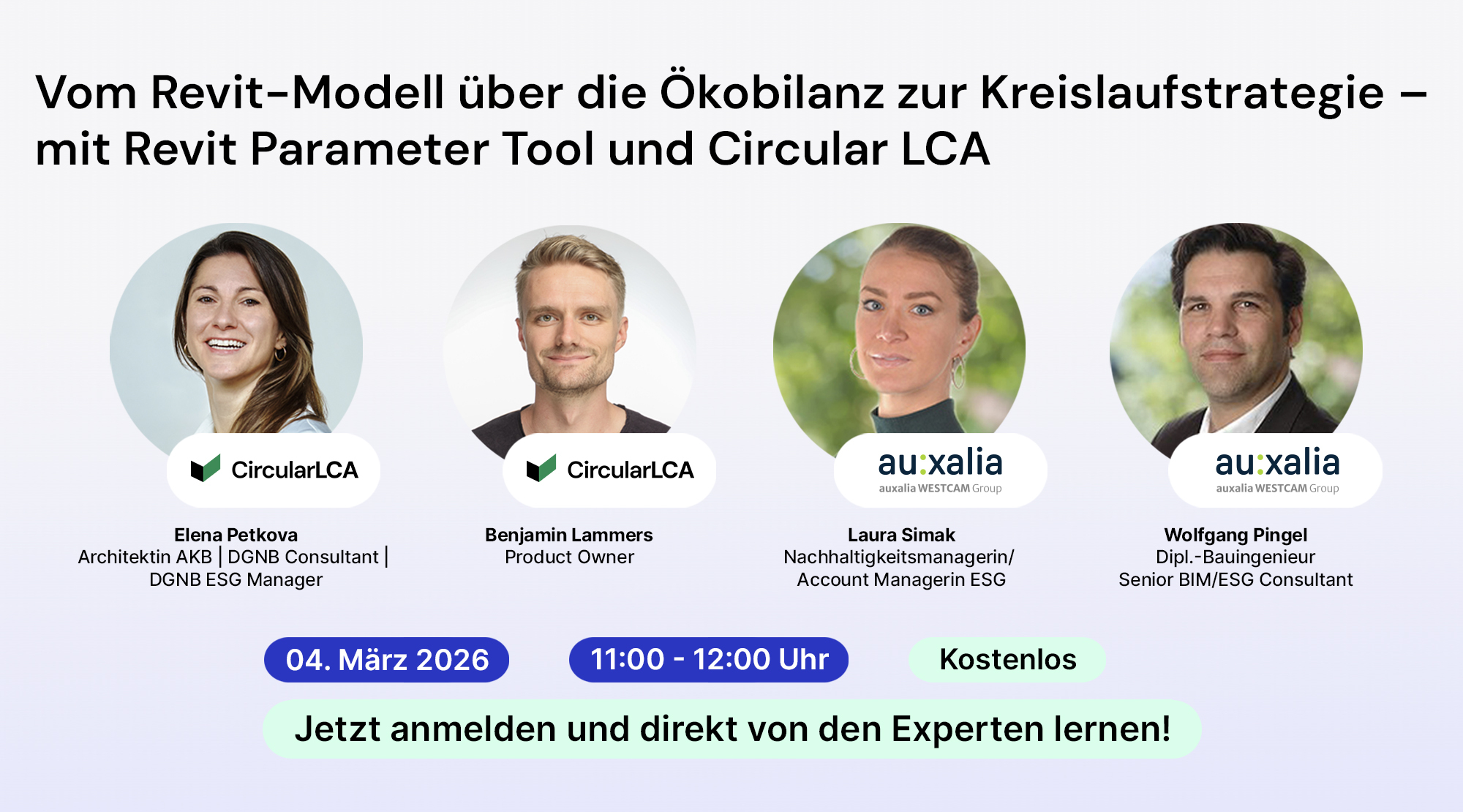 Vom Revit-Modell über die Ökobilanz zur Kreislaufstrategie – mit Revit Parameter Tool und Circular LCA

CircularLCA

Elena Petkova
Architektin AKB | DGNB Consultant | DGNB ESG Manager

CircularLCA

Benjamin Lammers
Product Owner

au:xalia
auxalia WESTCAM Group

Laura Simak
Nachhaltigkeitsmanagerin/ Account Managerin ESG

au:xalia
auxalia WESTCAM Group

Wolfgang Pingel
Dipl.-Bauingenieur
Senior BIM/ESG Consultant

04. März 2026

11:00 - 12:00 Uhr

Kostenlos

Jetzt anmelden und direkt von den Experten lernen!